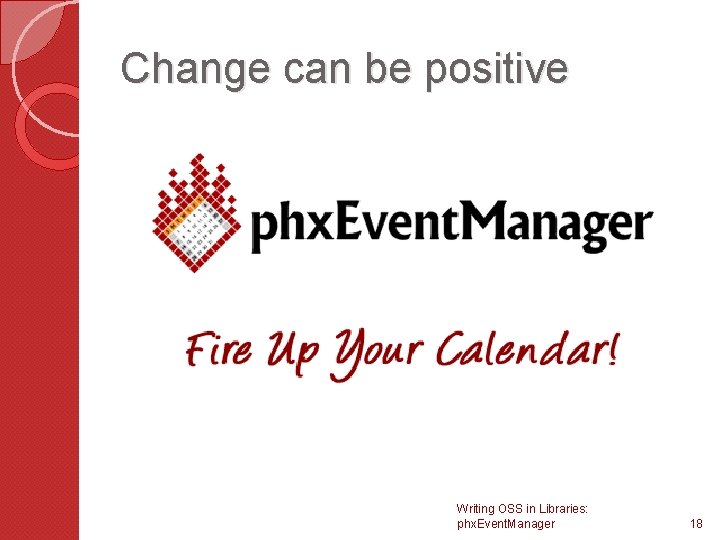 Change can be positive

phxEventManager

Fire Up Your Calendar!

Writing OSS in Libraries: phxEventManager

18